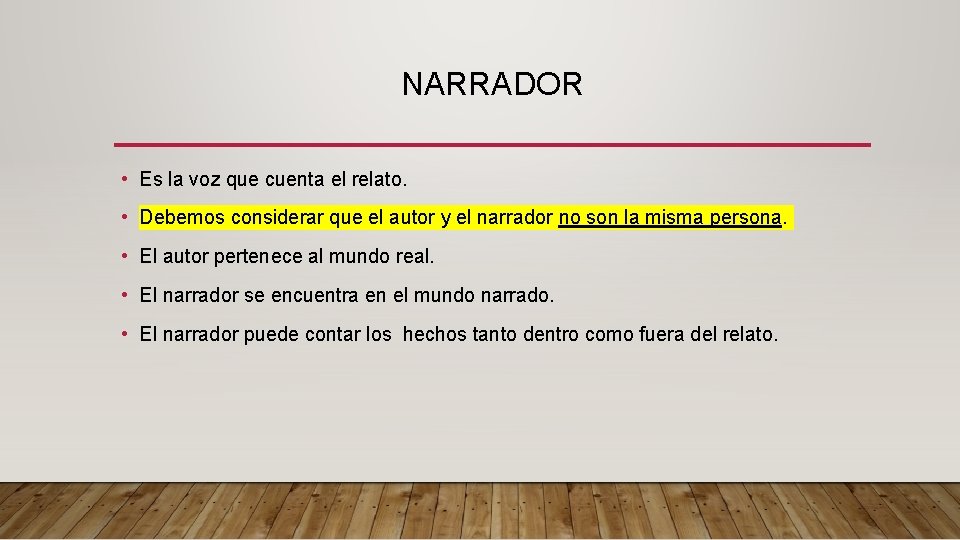 NARRADOR

• Es la voz que cuenta el relato.

• Debemos considerar que el autor y el narrador no son la misma persona.

• El autor pertenece al mundo real.

• El narrador se encuentra en el mundo narrado.

• El narrador puede contar los hechos tanto dentro como fuera del relato.